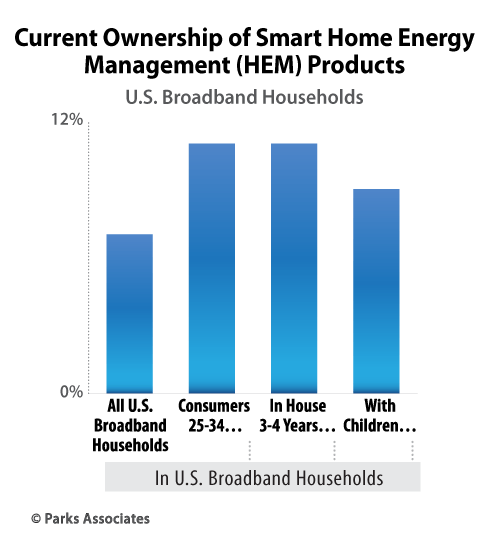 Current Ownership of Smart Home Energy Management (HEM) Products

U.S. Broadband Households

12%

0%

All U.S. Broadband Households

Consumers 25-34…

In House 3-4 Years…

With Children…

In U.S. Broadband Households

© Parks Associates